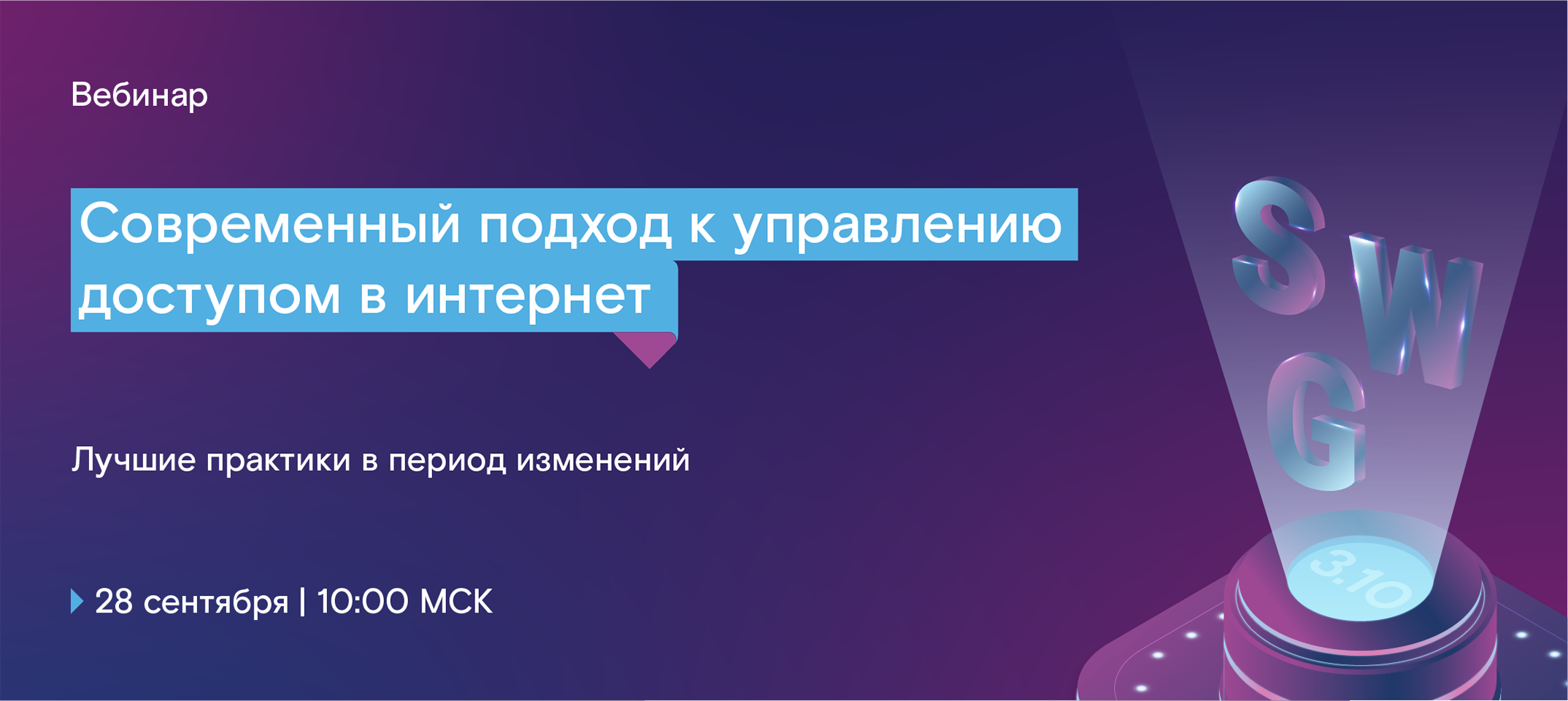 Вебинар

Современный подход к управлению доступом в интернет

Лучшие практики в период изменений

28 сентября | 10:00 МСК

S W G

3.10